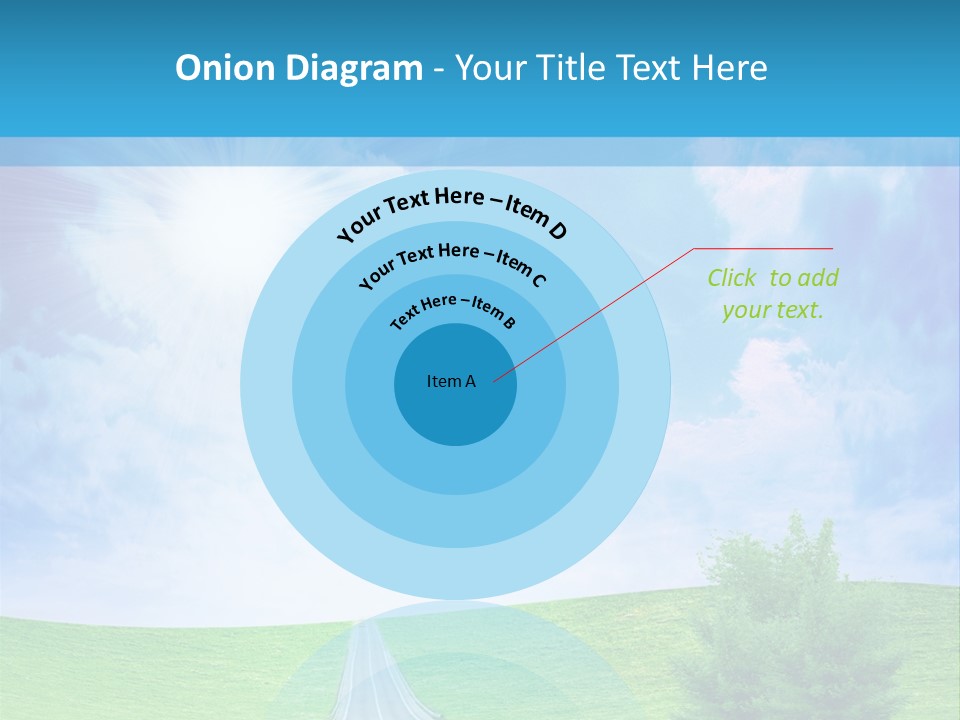 Onion Diagram - Your Title Text Here

Your Text Here – Item D

Your Text Here – Item C

Text Here – Item B

Item A

Click to add your text.